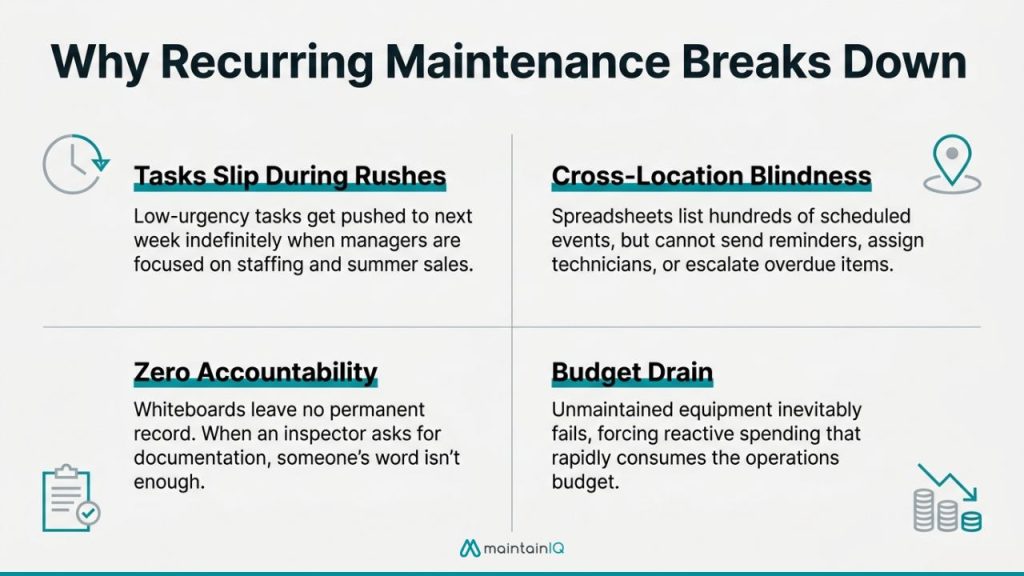 Why Recurring Maintenance Breaks Down

Tasks Slip During Rushes

Low-urgency tasks get pushed to next week indefinitely when managers are focused on staffing and summer sales.

Cross-Location Blindness

Spreadsheets list hundreds of scheduled events, but cannot send reminders, assign technicians, or escalate overdue items.

Zero Accountability

Whiteboards leave no permanent record. When an inspector asks for documentation, someone's word isn't enough.

Budget Drain

Unmaintained equipment inevitably fails, forcing reactive spending that rapidly consumes the operations budget.

maintainIQ